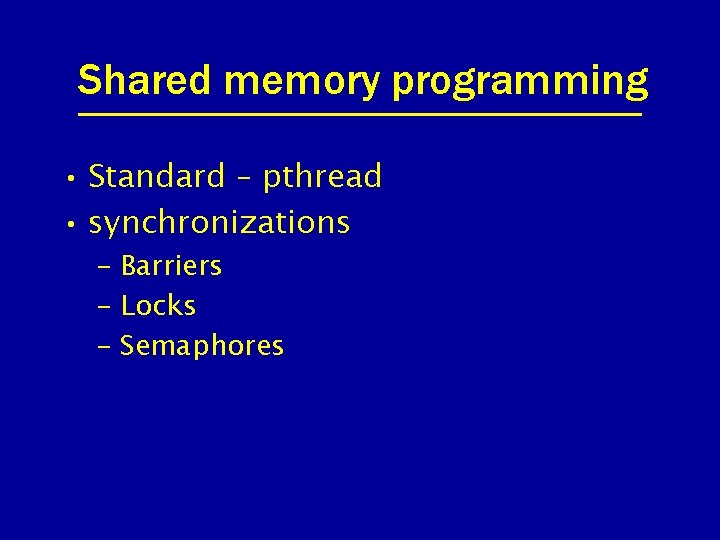 Shared memory programming

• Standard – pthread
• synchronizations
  – Barriers
  – Locks
  – Semaphores